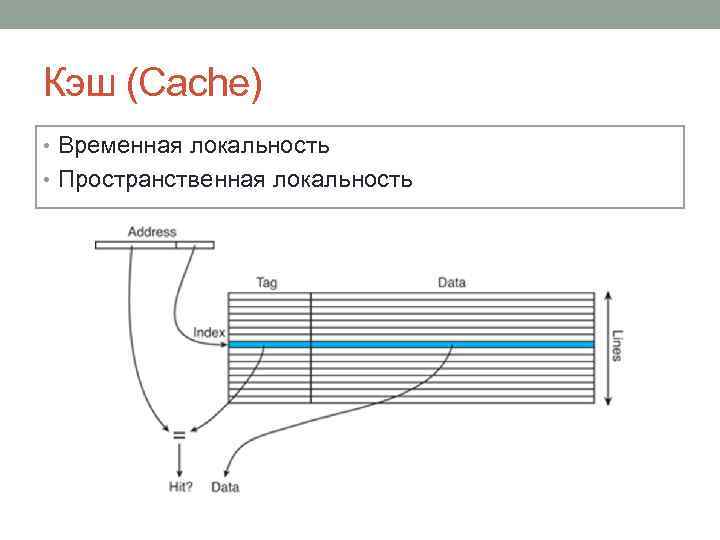 Кэш (Cache)

• Временная локальность
• Пространственная локальность

Address

Tag

Data

Index

Lines

=

Hit?

Data